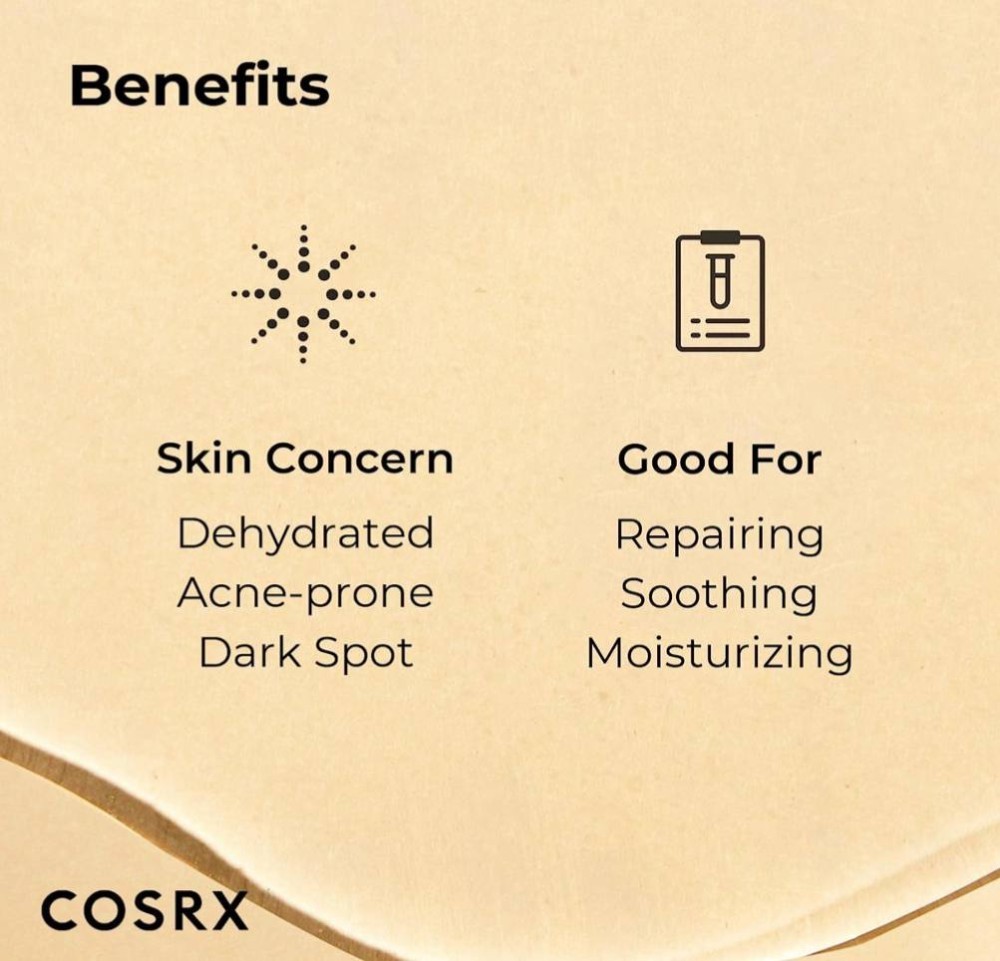 Benefits

Skin Concern
Dehydrated
Acne-prone
Dark Spot

Good For
Repairing
Soothing
Moisturizing

COSRX